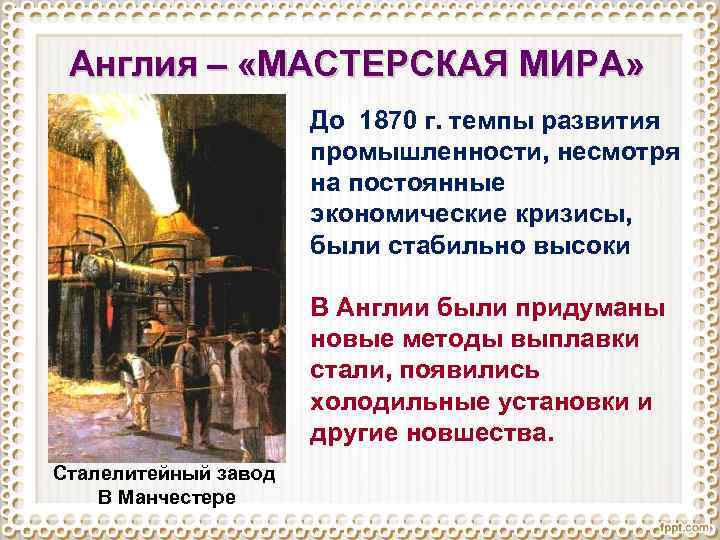 Англия – «МАСТЕРСКАЯ МИРА»

До 1870 г. темпы развития промышленности, несмотря на постоянные экономические кризисы, были стабильно высоки

В Англии были придуманы новые методы выплавки стали, появились холодильные установки и другие новшества.

Сталелитейный завод
В Манчестере

fppt.com